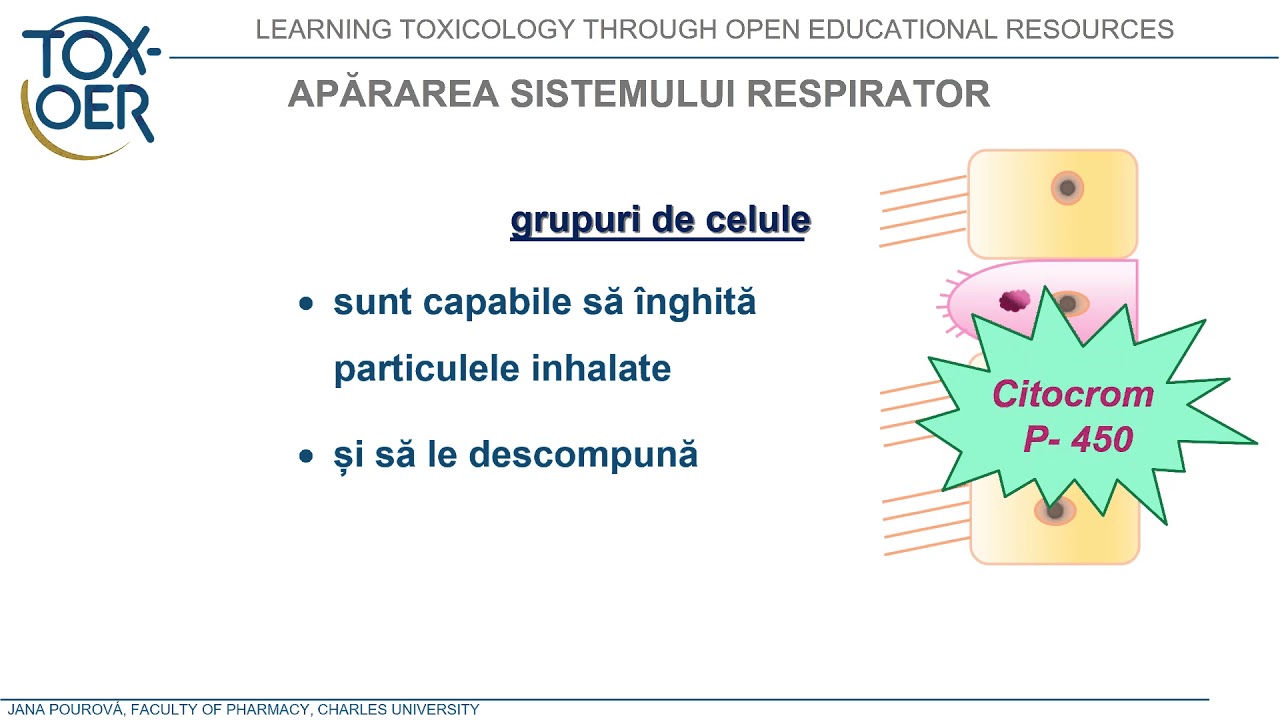 TOX-OER

LEARNING TOXICOLOGY THROUGH OPEN EDUCATIONAL RESOURCES

APĂRAREA SISTEMULUI RESPIRATOR

grupuri de celule

• sunt capabile să înghită particulele inhalate

• și să le descompună

Citocrom P- 450

JANA POUROVÁ, FACULTY OF PHARMACY, CHARLES UNIVERSITY